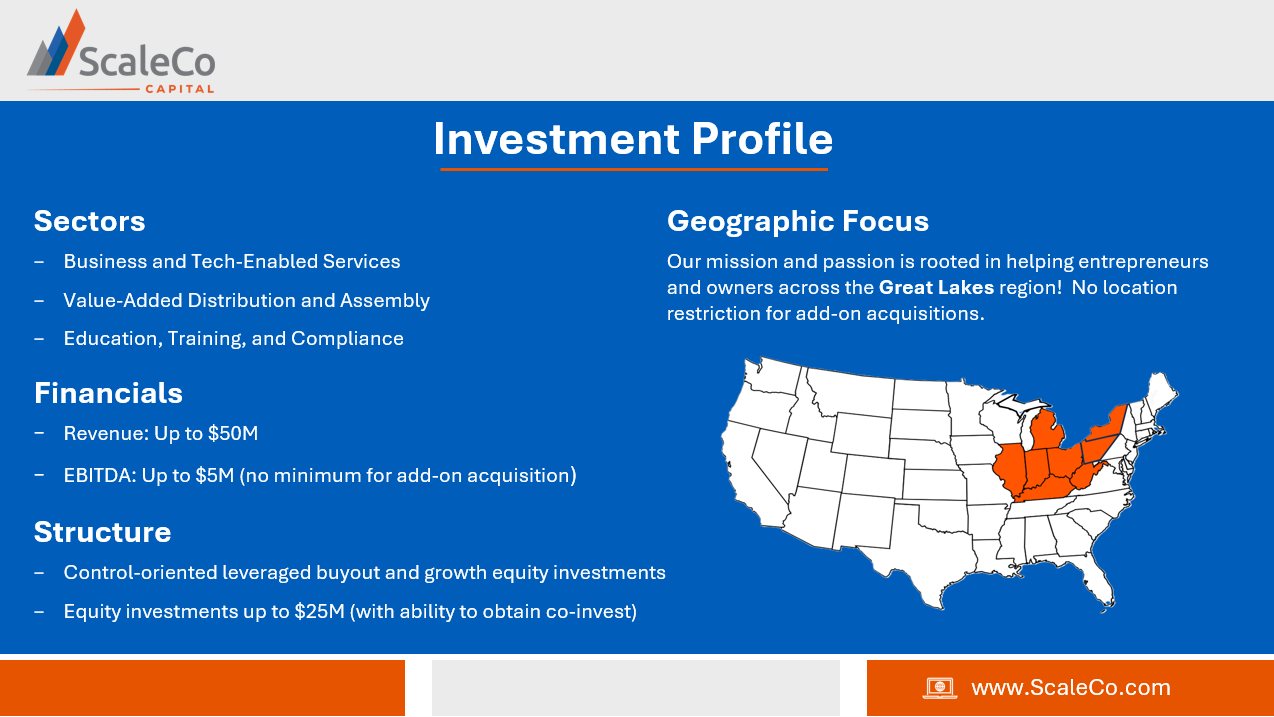 ScaleCo
CAPITAL

Investment Profile

Sectors
– Business and Tech-Enabled Services
– Value-Added Distribution and Assembly
– Education, Training, and Compliance

Financials
– Revenue: Up to \$50M
– EBITDA: Up to \$5M (no minimum for add-on acquisition)

Structure
– Control-oriented leveraged buyout and growth equity investments
– Equity investments up to \$25M (with ability to obtain co-invest)

Geographic Focus
Our mission and passion is rooted in helping entrepreneurs and owners across the **Great Lakes** region! No location restriction for add-on acquisitions.

www.ScaleCo.com